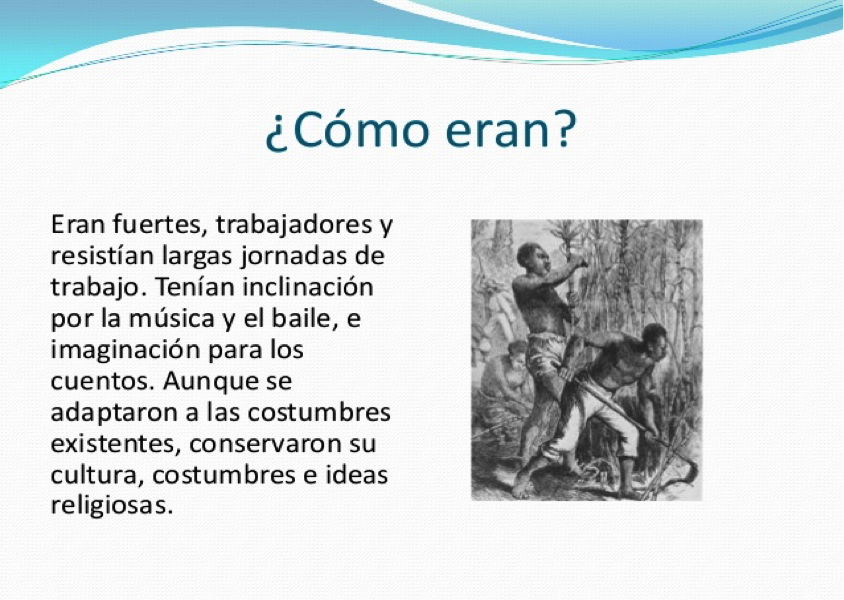 ¿Cómo eran?

Eran fuertes, trabajadores y resistían largas jornadas de trabajo. Tenían inclinación por la música y el baile, e imaginación para los cuentos. Aunque se adaptaron a las costumbres existentes, conservaron su cultura, costumbres e ideas religiosas.